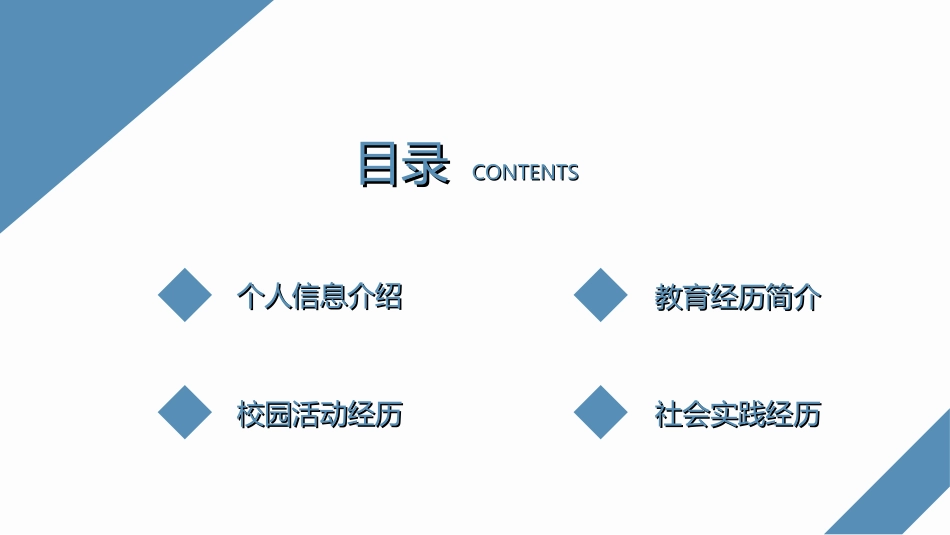 目录 CONTENTS

个人信息介绍

教育经历简介

校园活动经历

社会实践经历